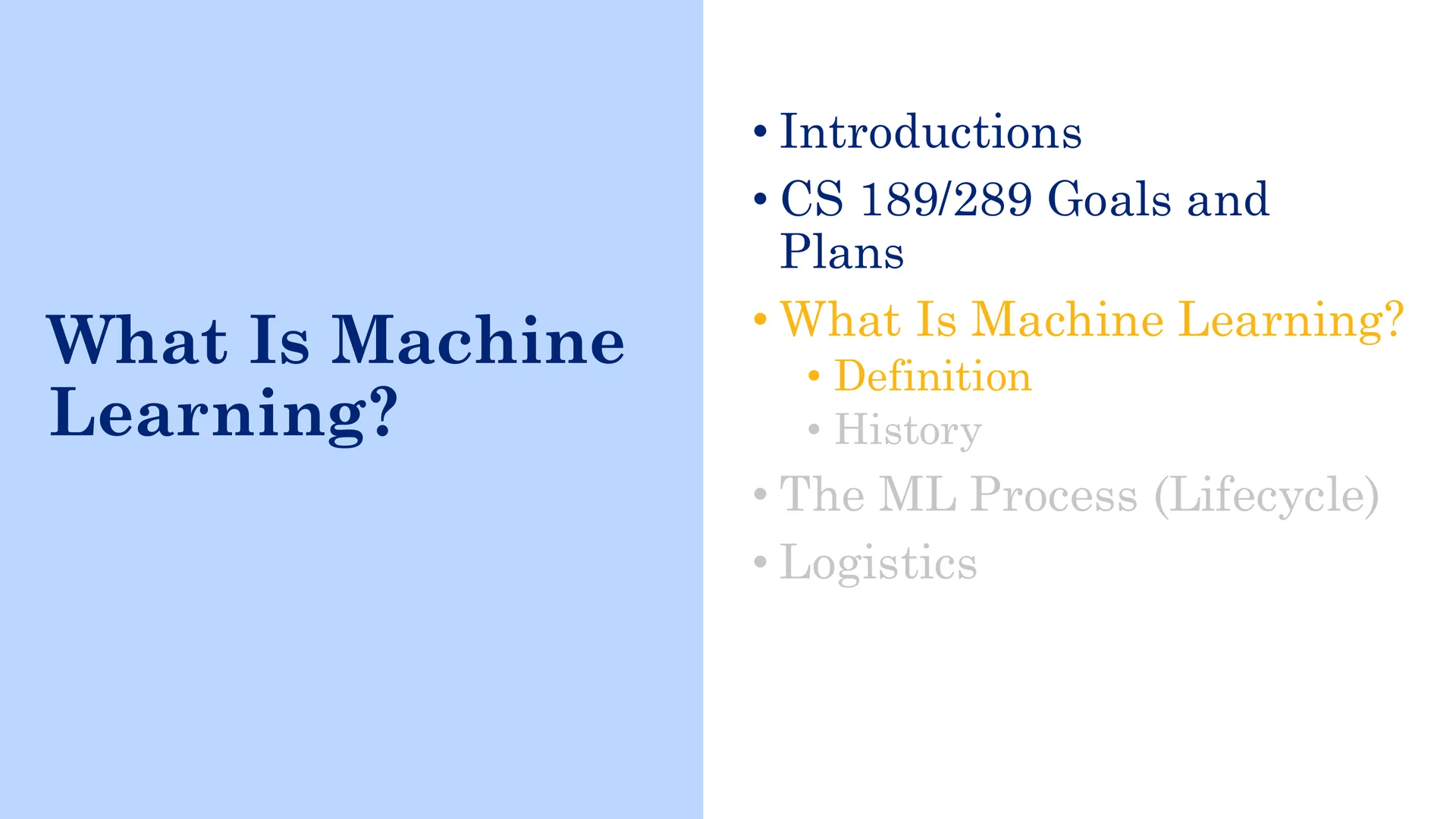 What Is Machine Learning?

• Introductions
• CS 189/289 Goals and Plans
• What Is Machine Learning?
• Definition
• History
• The ML Process (Lifecycle)
• Logistics